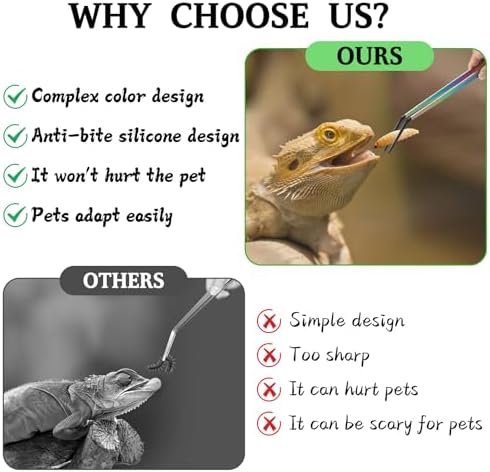 WHY CHOOSE US?

OURS

Complex color design

Anti-bite silicone design

It won't hurt the pet

Pets adapt easily

OTHERS

Simple design

Too sharp

It can hurt pets

It can be scary for pets